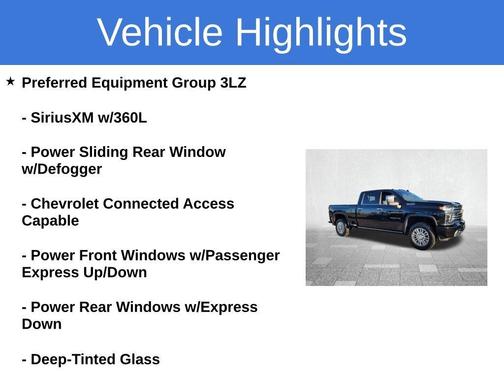 Vehicle Highlights

★ Preferred Equipment Group 3LZ

- SiriusXM w/360L

- Power Sliding Rear Window w/Defogger

- Chevrolet Connected Access Capable

- Power Front Windows w/Passenger Express Up/Down

- Power Rear Windows w/Express Down

- Deep-Tinted Glass